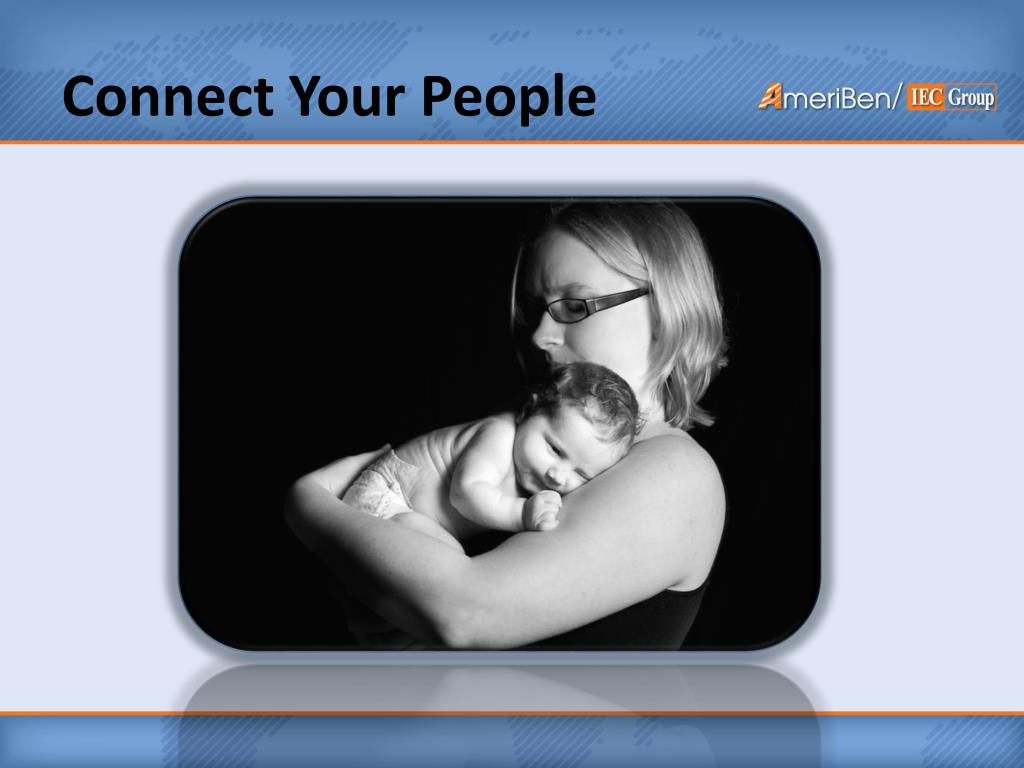 Connect Your People

AmeriBen/ IEC Group